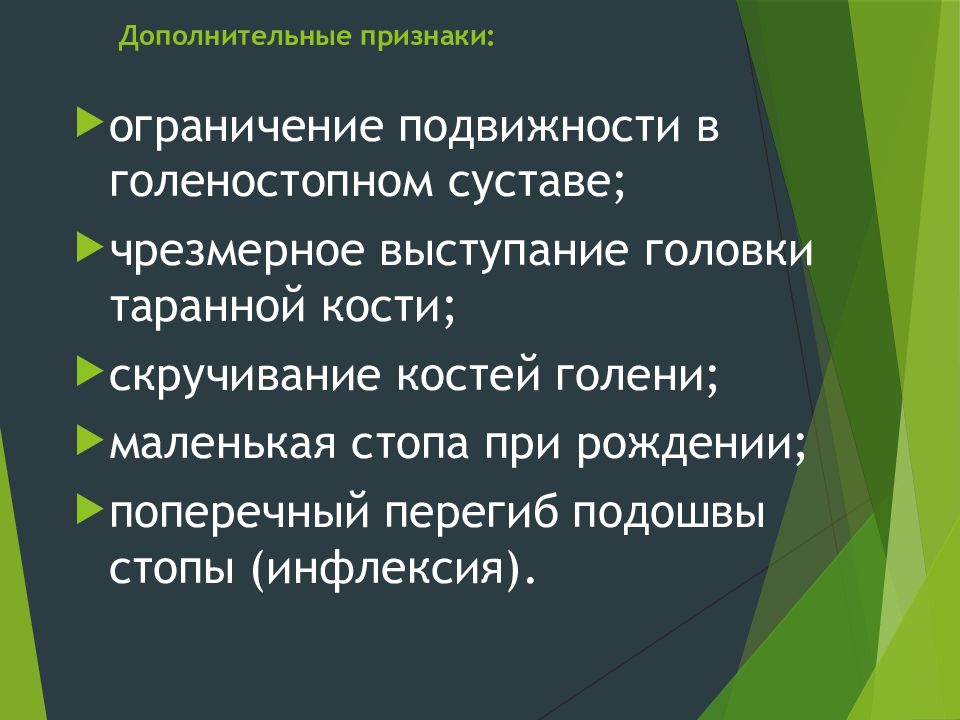 Дополнительные признаки:

ограничение подвижности в голеностопном суставе;

чрезмерное выступание головки таранной кости;

скручивание костей голени;

маленькая стопа при рождении;

поперечный перегиб подошвы стопы (инфлексия).